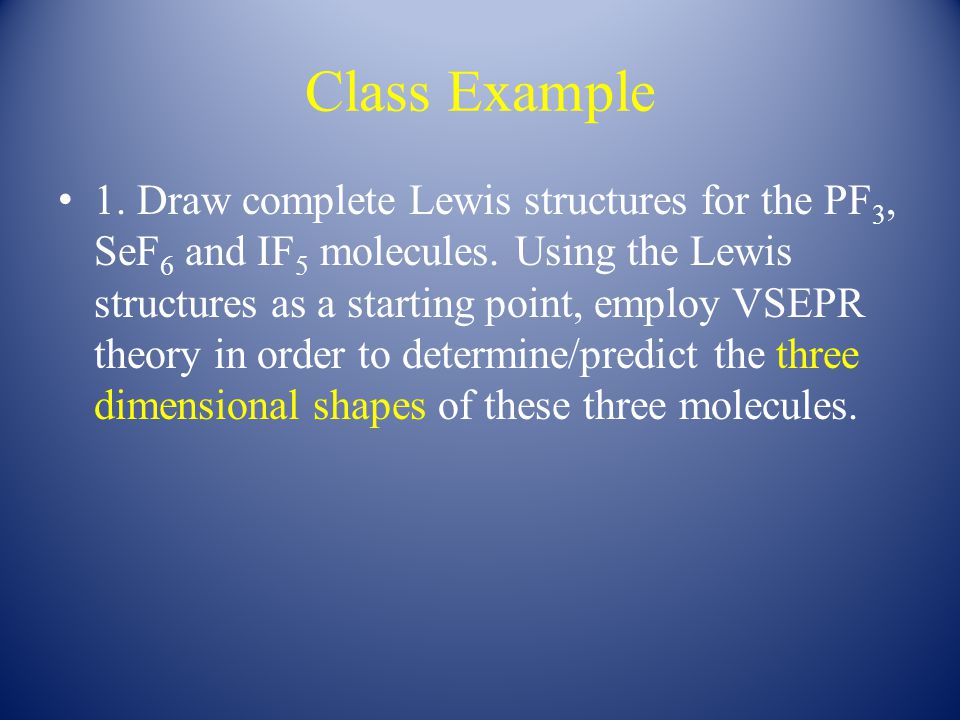 Class Example

• 1. Draw complete Lewis structures for the $PF_3$, $SeF_6$ and $IF_5$ molecules. Using the Lewis structures as a starting point, employ VSEPR theory in order to determine/predict the three dimensional shapes of these three molecules.